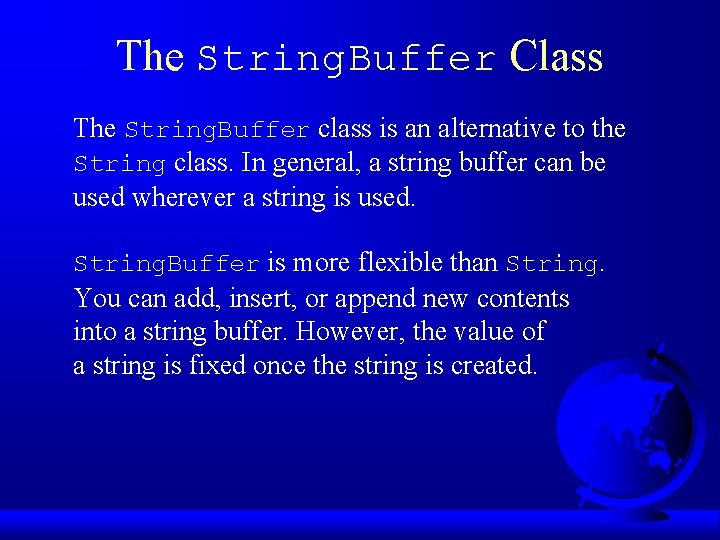 The StringBuffer Class

The StringBuffer class is an alternative to the String class. In general, a string buffer can be used wherever a string is used.

StringBuffer is more flexible than String. You can add, insert, or append new contents into a string buffer. However, the value of a string is fixed once the string is created.